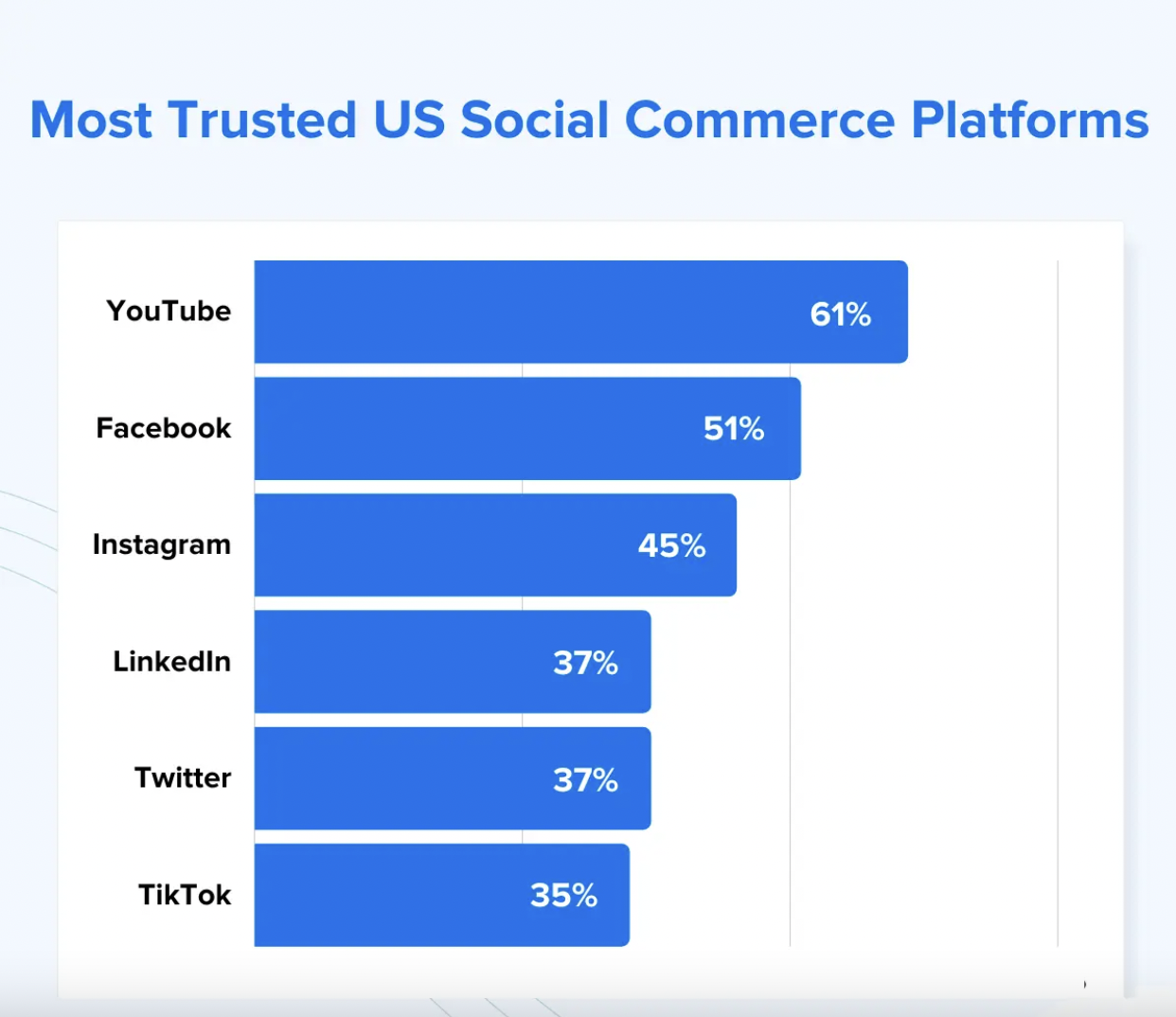 Most Trusted US Social Commerce Platforms

YouTube 61%
Facebook 51%
Instagram 45%
LinkedIn 37%
Twitter 37%
TikTok 35%